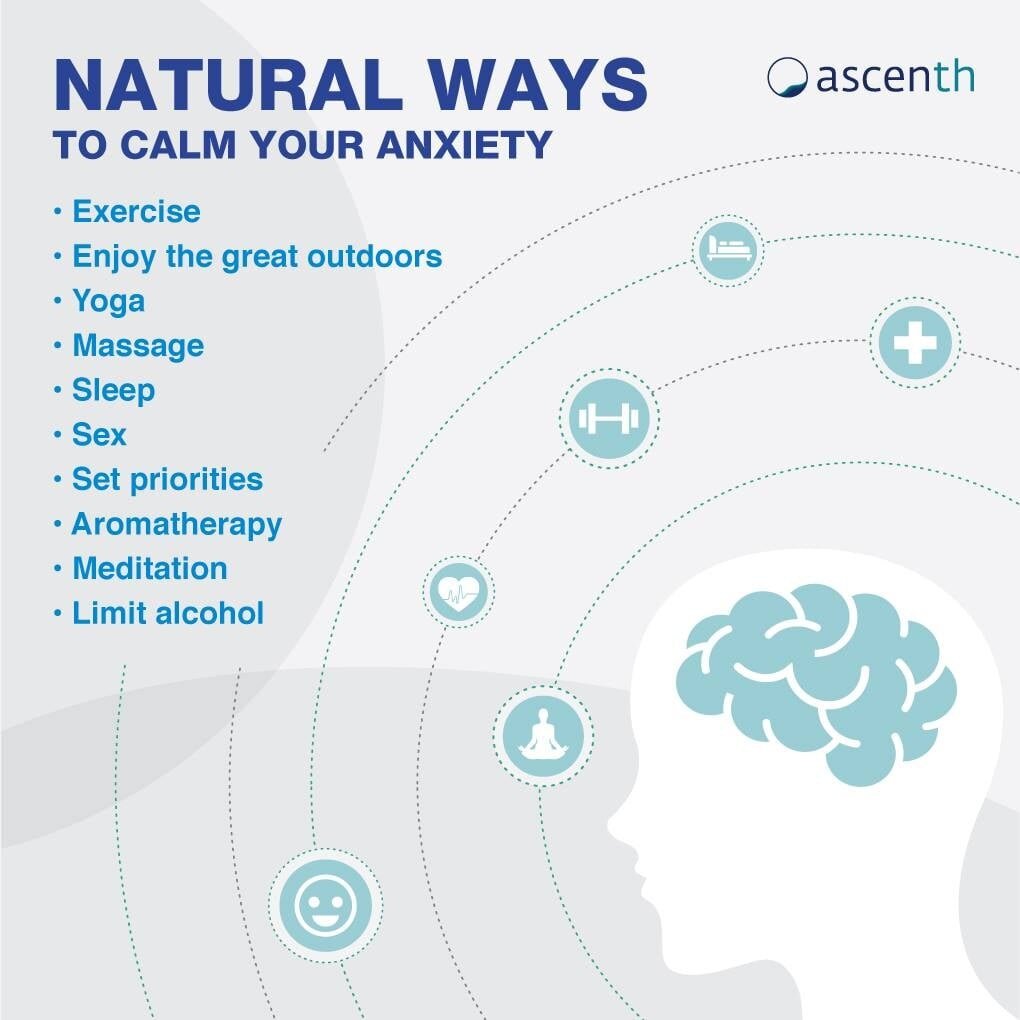 NATURAL WAYS
TO CALM YOUR ANXIETY

ascenth

• Exercise
• Enjoy the great outdoors
• Yoga
• Massage
• Sleep
• Sex
• Set priorities
• Aromatherapy
• Meditation
• Limit alcohol